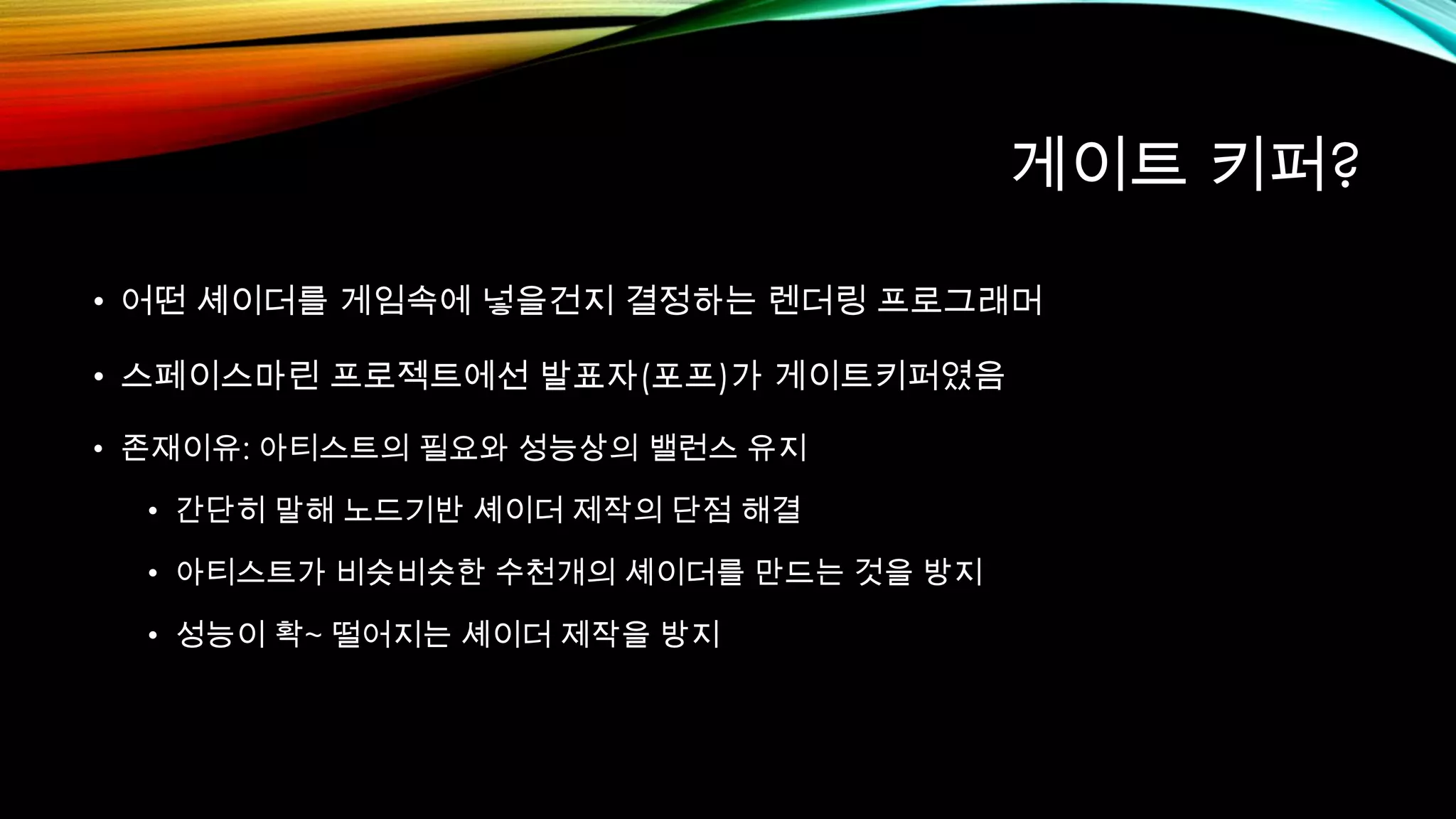 게이트 키퍼?

• 어떤 셰이더를 게임속에 넣을건지 결정하는 렌더링 프로그래머

• 스페이스마린 프로젝트에선 발표자(포프)가 게이트키퍼였음

• 존재이유: 아티스트의 필요와 성능상의 밸런스 유지

 • 간단히 말해 노드기반 셰이더 제작의 단점 해결

 • 아티스트가 비슷비슷한 수천개의 셰이더를 만드는 것을 방지

 • 성능이 확~ 떨어지는 셰이더 제작을 방지